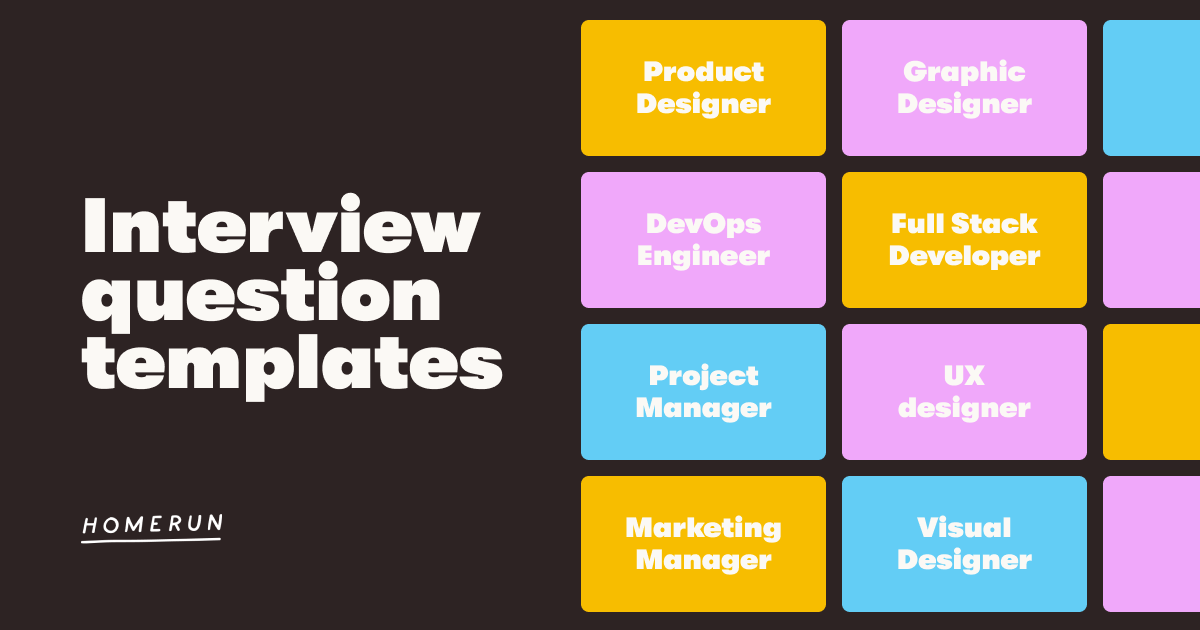 Interview question templates

HOMERUN

Product Designer

Graphic Designer

DevOps Engineer

Full Stack Developer

Project Manager

UX designer

Marketing Manager

Visual Designer